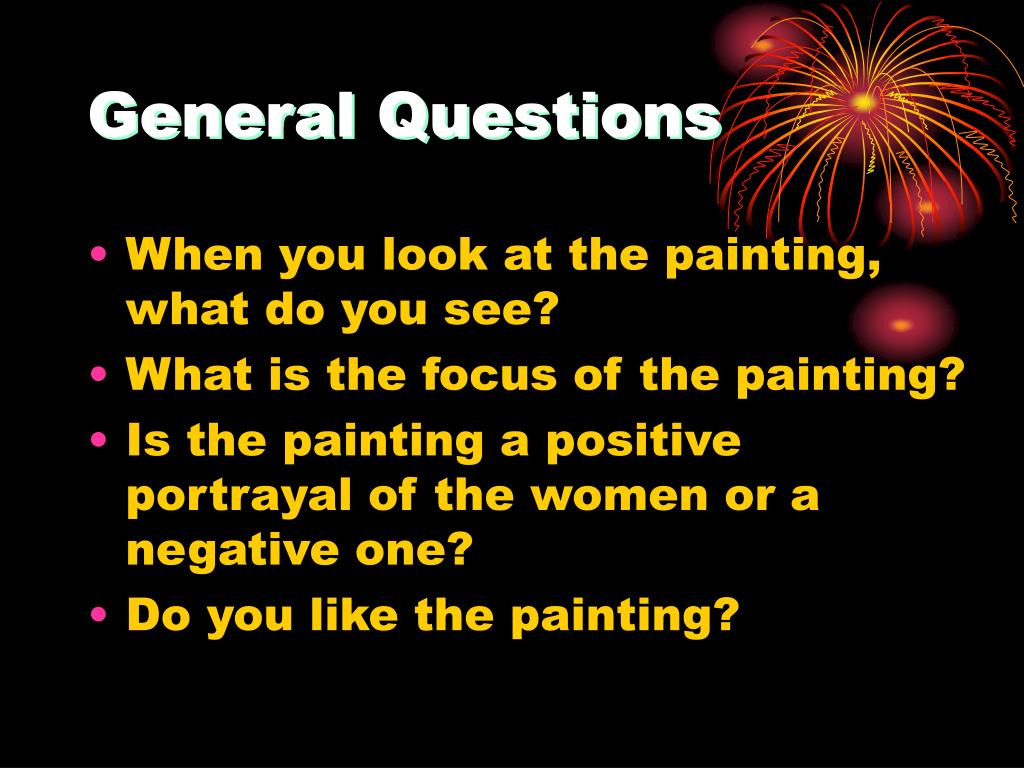 General Questions

• When you look at the painting, what do you see?
• What is the focus of the painting?
• Is the painting a positive portrayal of the women or a negative one?
• Do you like the painting?